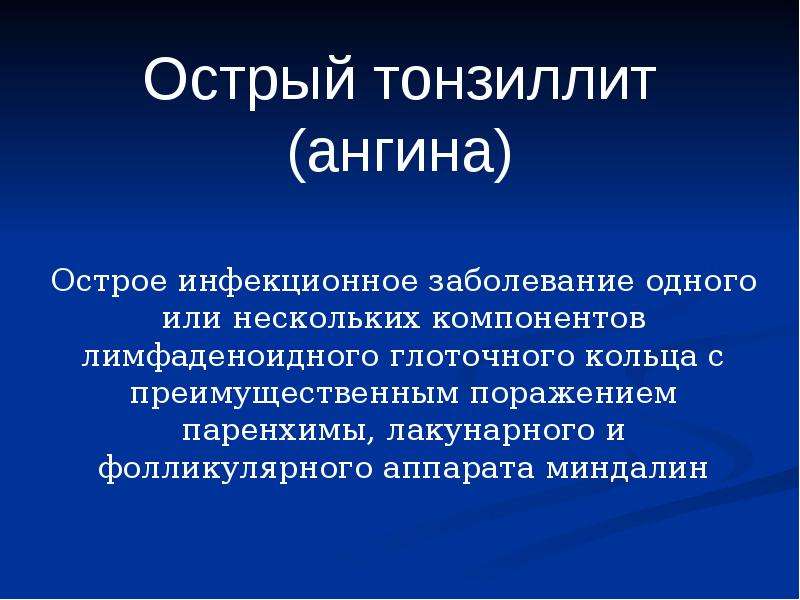 Острый тонзиллит
(ангина)

Острое инфекционное заболевание одного или нескольких компонентов лимфаденоидного глоточного кольца с преимущественным поражением паренхимы, лакунарного и фолликулярного аппарата миндалин